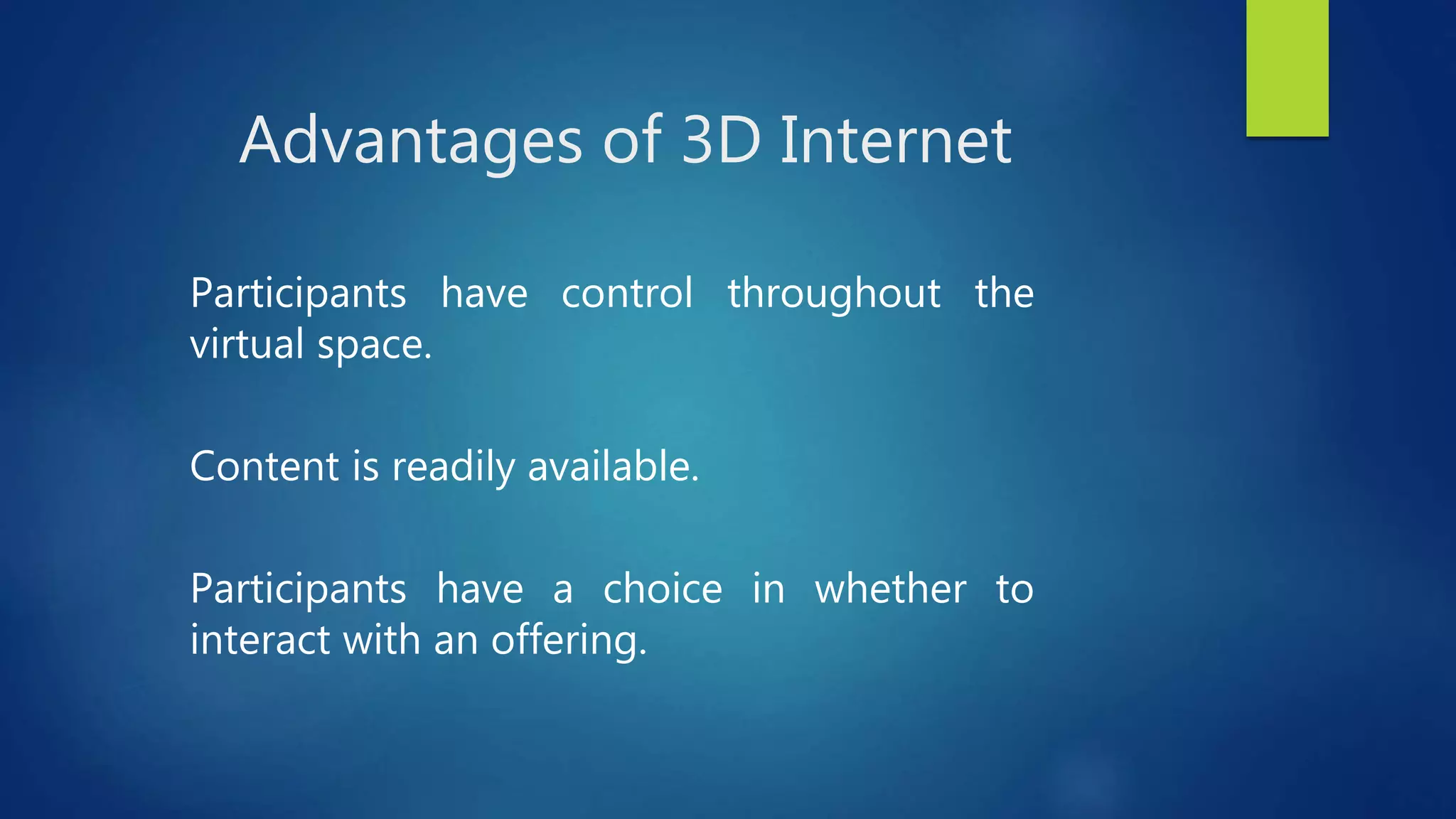 Advantages of 3D Internet

Participants have control throughout the virtual space.

Content is readily available.

Participants have a choice in whether to interact with an offering.